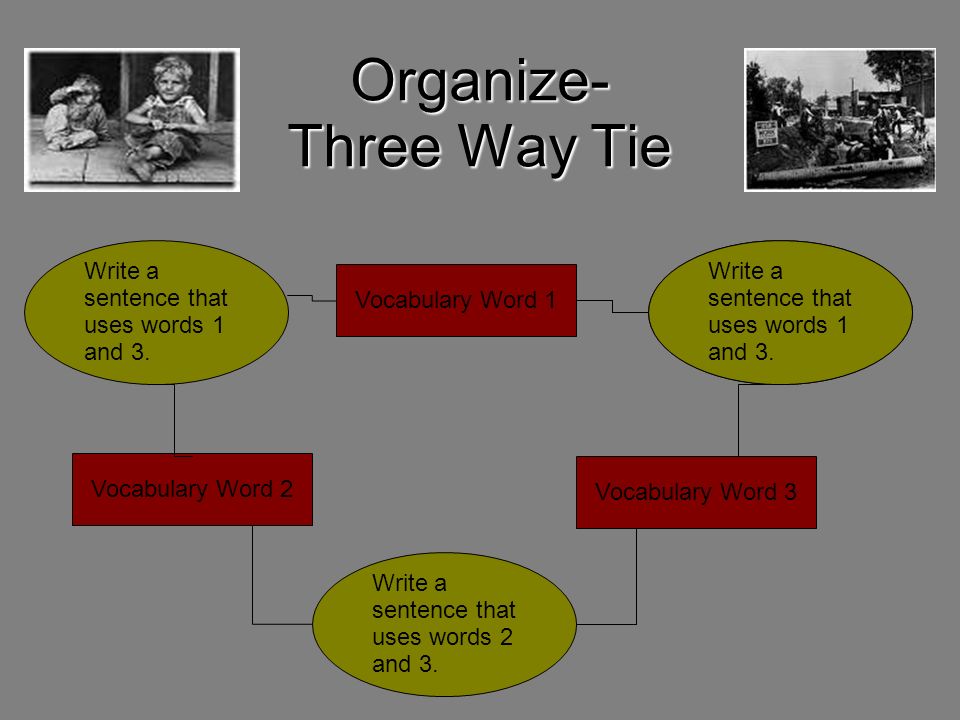 Organize-
Three Way Tie

Write a sentence that uses words 1 and 3.

Vocabulary Word 1

Write a sentence that uses words 1 and 3.

Vocabulary Word 2

Vocabulary Word 3

Write a sentence that uses words 2 and 3.